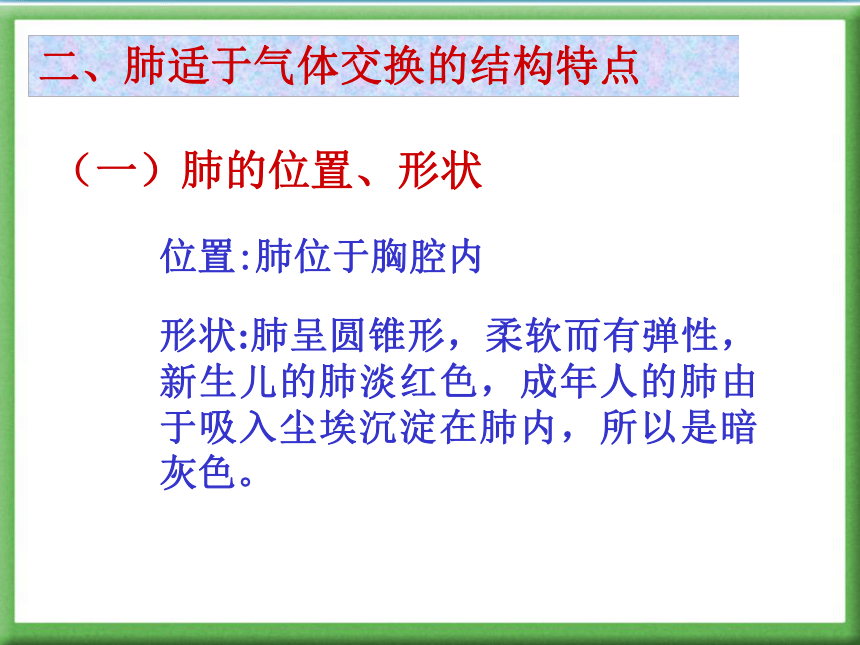 二、肺适于气体交换的结构特点

（一）肺的位置、形状

位置:肺位于胸腔内

形状:肺呈圆锥形，柔软而有弹性，新生儿的肺淡红色，成年人的肺由于吸入尘埃沉淀在肺内，所以是暗灰色。